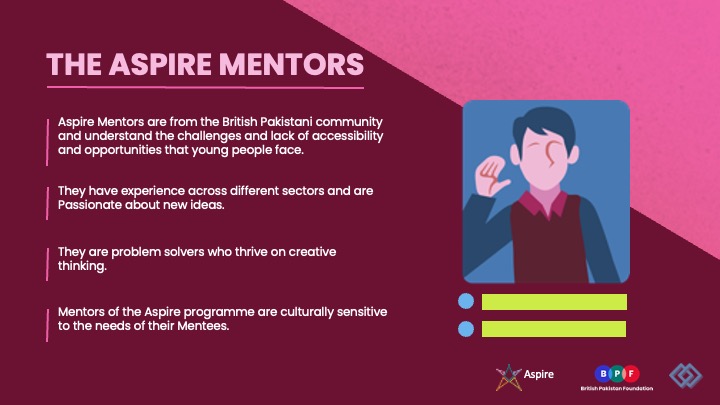 THE ASPIRE MENTORS

Aspire Mentors are from the British Pakistani community and understand the challenges and lack of accessibility and opportunities that young people face.

They have experience across different sectors and are Passionate about new ideas.

They are problem solvers who thrive on creative thinking.

Mentors of the Aspire programme are culturally sensitive to the needs of their Mentees.

Aspire

BPF
British Pakistan Foundation